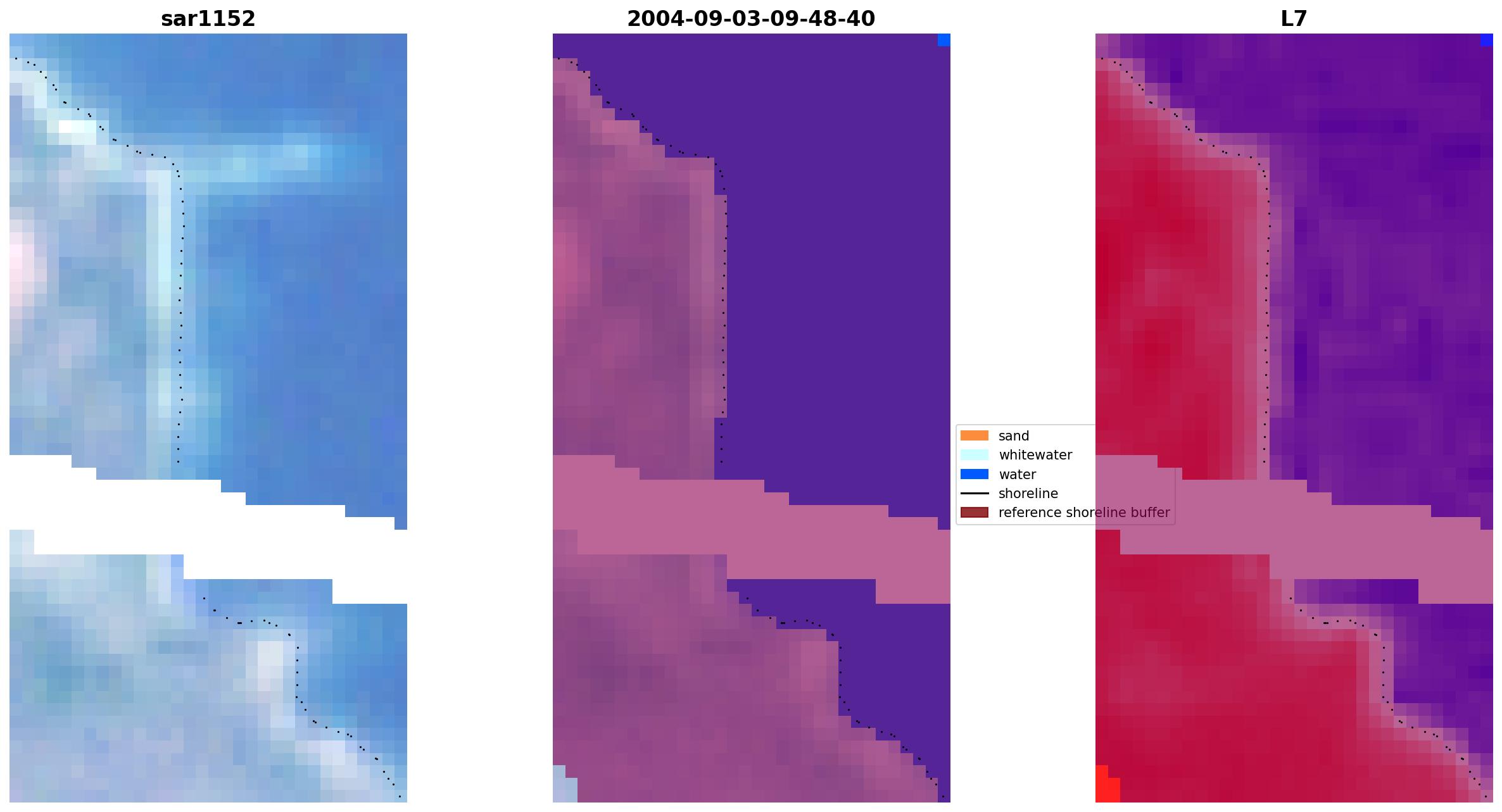 sar1152

2004-09-03-09-48-40

L7

sand
whitewater
water
shoreline
reference shoreline buffer